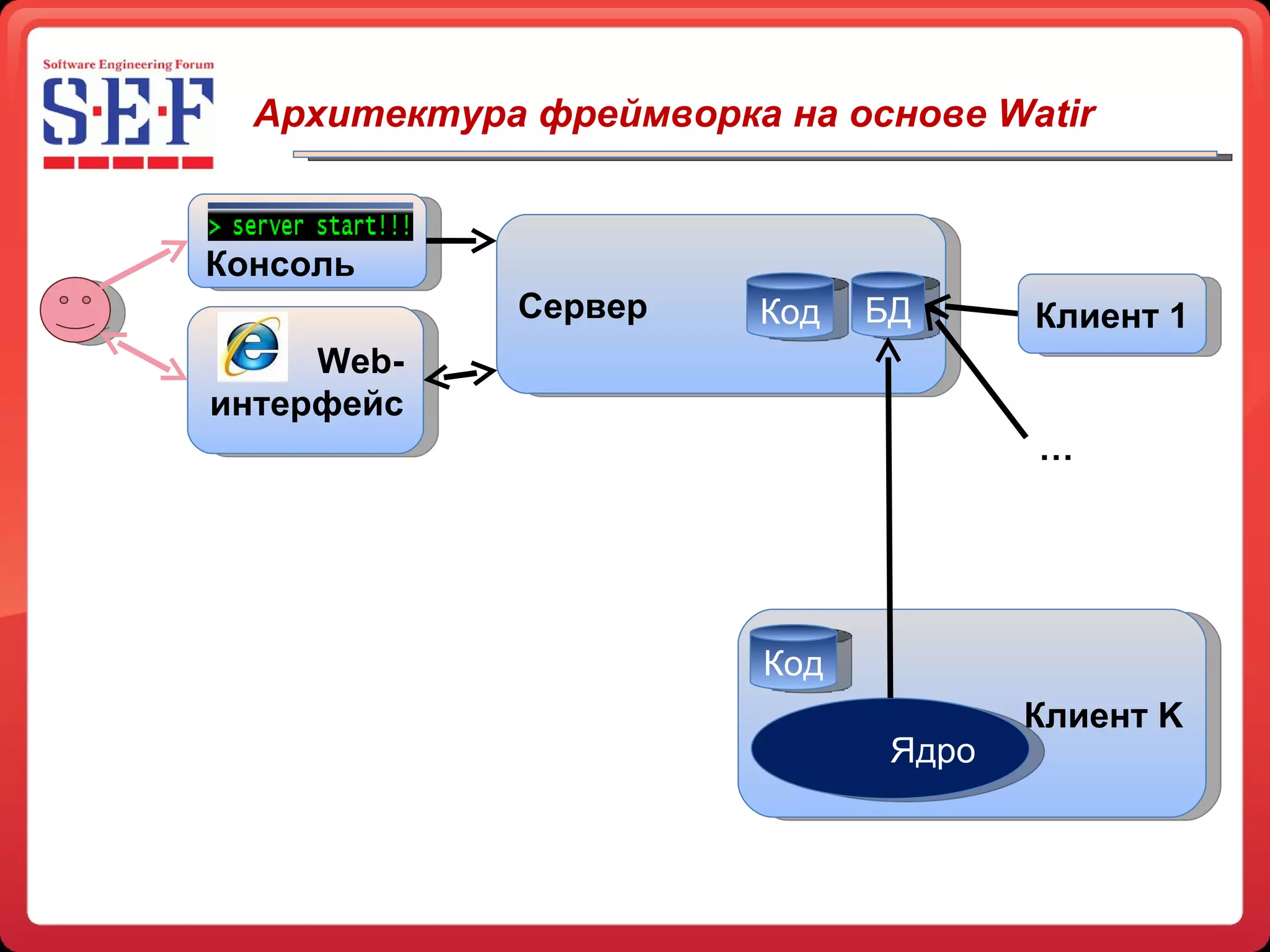 Software Engineering Forum

S·E·F

Архитектура фреймворка на основе Watir

> server start!!!

Консоль

Web-интерфейс

Сервер

Код

БД

Клиент 1

...

Код

Клиент K

Ядро